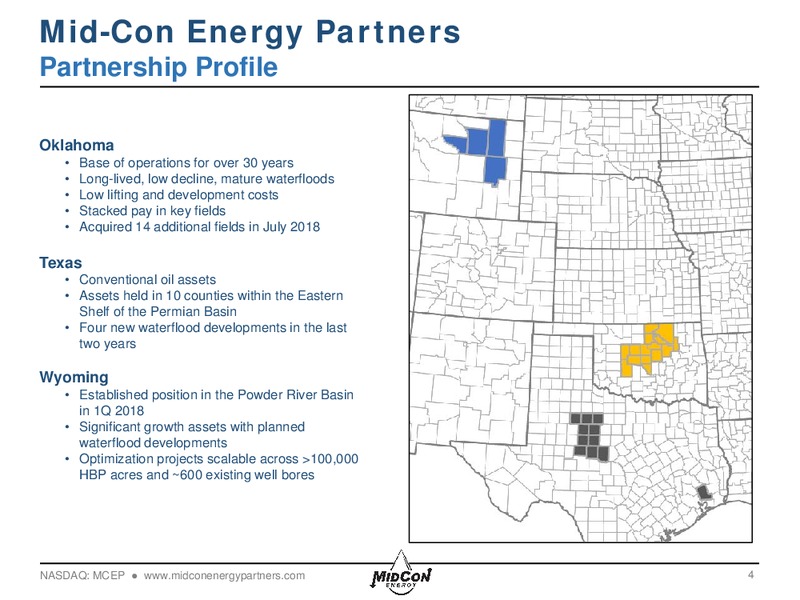 Mid-Con Energy Partners
Partnership Profile

Oklahoma
• Base of operations for over 30 years
• Long-lived, low decline, mature waterfloods
• Low lifting and development costs
• Stacked pay in key fields
• Acquired 14 additional fields in July 2018

Texas
• Conventional oil assets
• Assets held in 10 counties within the Eastern Shelf of the Permian Basin
• Four new waterflood developments in the last two years

Wyoming
• Established position in the Powder River Basin in 1Q 2018
• Significant growth assets with planned waterflood developments
• Optimization projects scalable across >100,000 HBP acres and ~600 existing well bores

NASDAQ: MCEP • www.midconenergypartners.com
MIDCON ENERGY
4